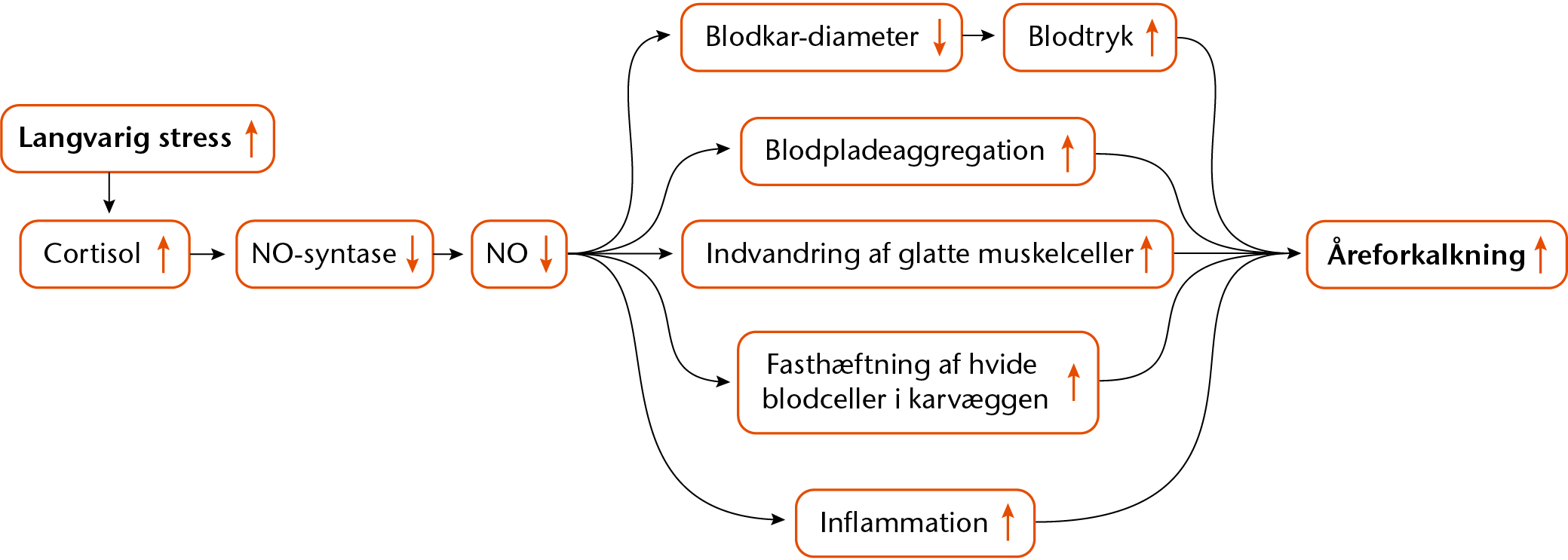 Langvarig stress ↑

Cortisol ↑

NO-syntase ↓

NO ↓

Blodkar-diameter ↓

Blodtryk ↑

Blodpladeaggregation ↑

Indvandring af glatte muskelceller ↑

Fasthæftning af hvide blodceller i karvæggen ↑

Inflammation ↑

Åreforkalkning ↑